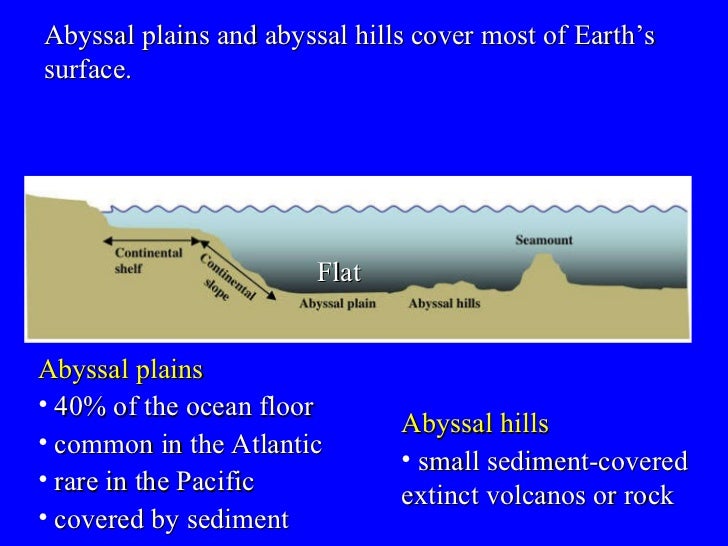 Abyssal plains and abyssal hills cover most of Earth's surface.

Continental shelf

Continental slope

Flat

Abyssal plain

Abyssal hills

Seamount

Abyssal plains
• 40% of the ocean floor
• common in the Atlantic
• rare in the Pacific
• covered by sediment

Abyssal hills
• small sediment-covered extinct volcanos or rock